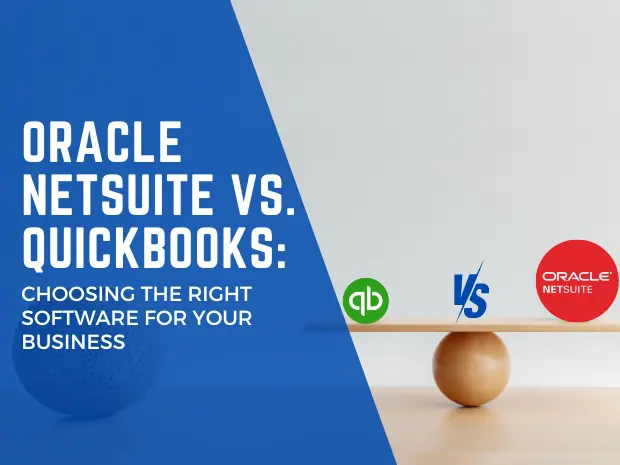 ORACLE NETSUITE VS. QUICKBOOKS:

CHOOSING THE RIGHT SOFTWARE FOR YOUR BUSINESS

qb

VS

ORACLE NETSUITE